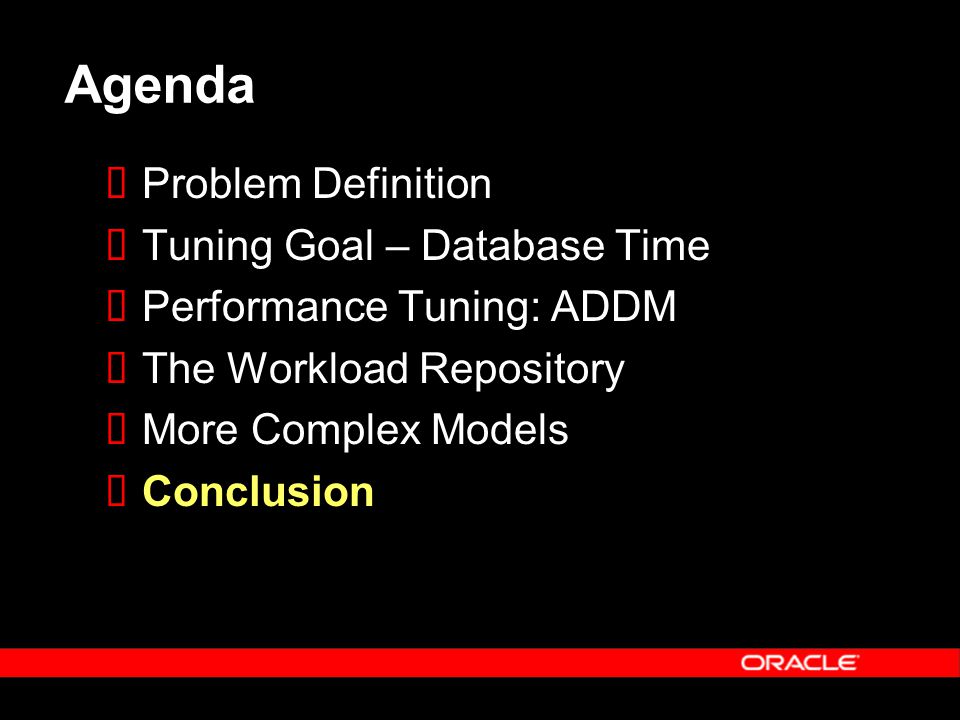 Agenda

- Problem Definition
- Tuning Goal – Database Time
- Performance Tuning: ADDM
- The Workload Repository
- More Complex Models
- Conclusion

ORACLE